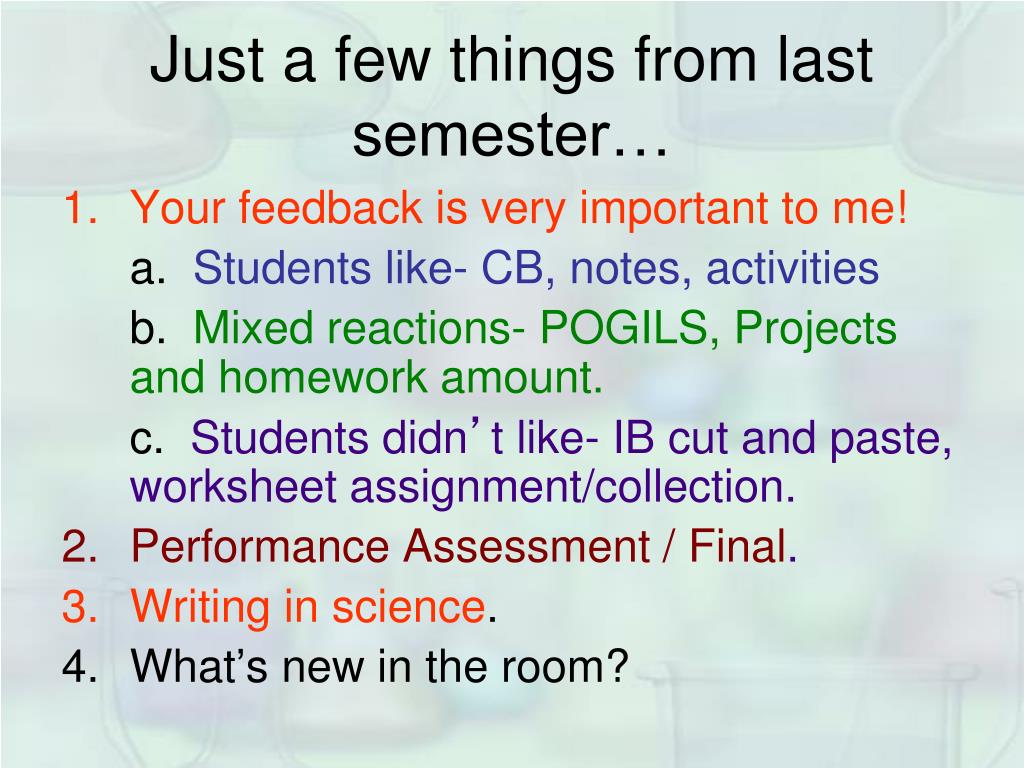 Just a few things from last semester…

1. Your feedback is very important to me!

a. Students like- CB, notes, activities

b. Mixed reactions- POGILS, Projects and homework amount.

c. Students didn’t like- IB cut and paste, worksheet assignment/collection.

2. Performance Assessment / Final.

3. Writing in science.

4. What’s new in the room?